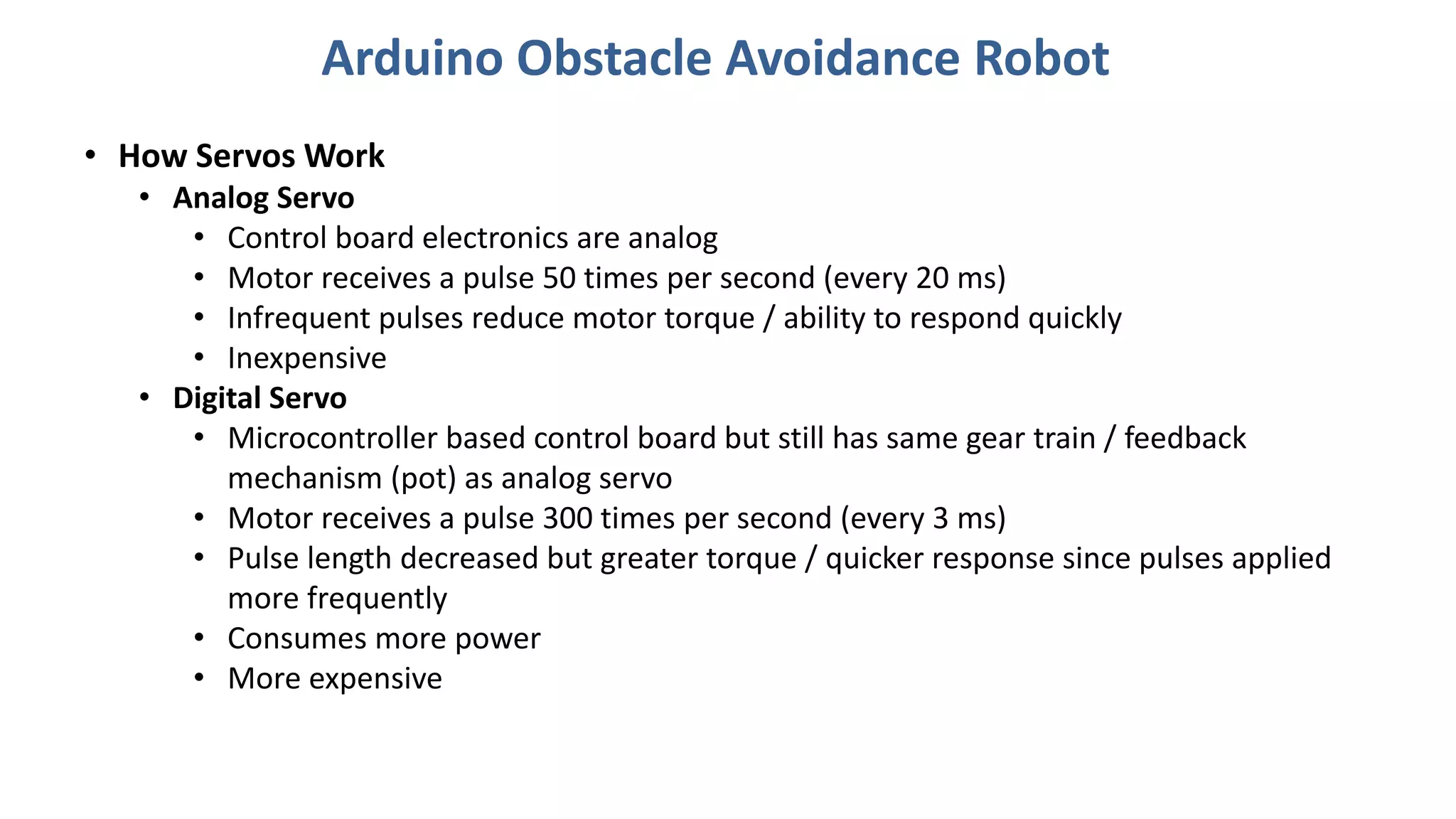 Arduino Obstacle Avoidance Robot

• How Servos Work
  • Analog Servo
    • Control board electronics are analog
    • Motor receives a pulse 50 times per second (every 20 ms)
    • Infrequent pulses reduce motor torque / ability to respond quickly
    • Inexpensive
  • Digital Servo
    • Microcontroller based control board but still has same gear train / feedback mechanism (pot) as analog servo
    • Motor receives a pulse 300 times per second (every 3 ms)
    • Pulse length decreased but greater torque / quicker response since pulses applied more frequently
    • Consumes more power
    • More expensive